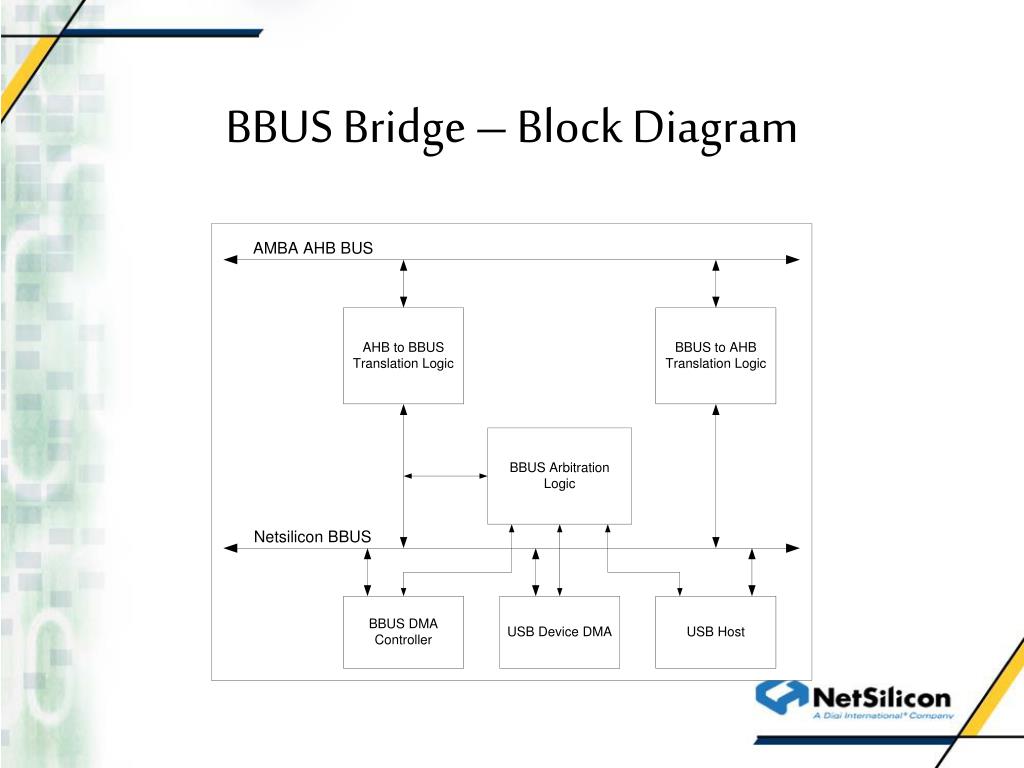 BBUS Bridge – Block Diagram

AMBA AHB BUS

AHB to BBUS Translation Logic

BBUS to AHB Translation Logic

BBUS Arbitration Logic

Netsilicon BBUS

BBUS DMA Controller

USB Device DMA

USB Host

NetSilicon
A Digi International® Company